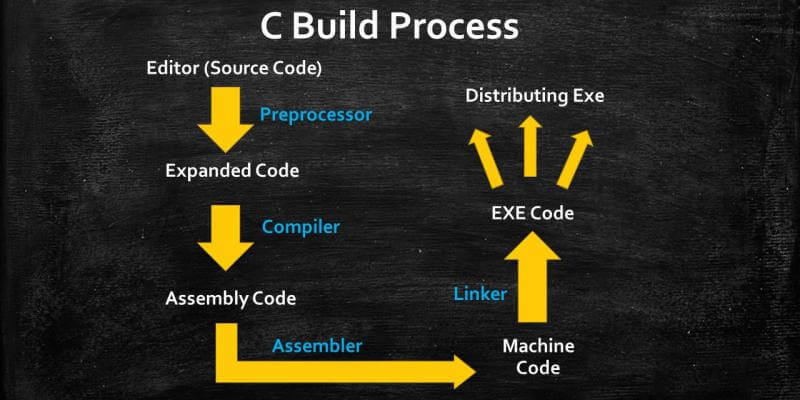 C Build Process

Editor (Source Code)

Preprocessor

Expanded Code

Compiler

Assembly Code

Assembler

Machine Code

Linker

EXE Code

Distributing Exe